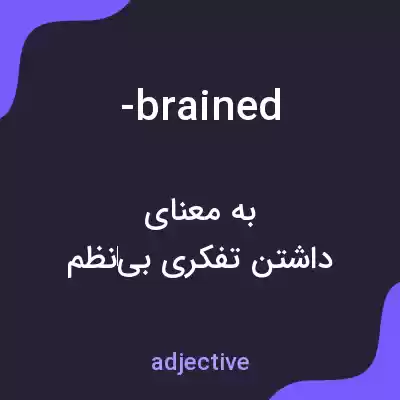 -brained

به معنای
داشتن تفکری بی‌نظم

adjective